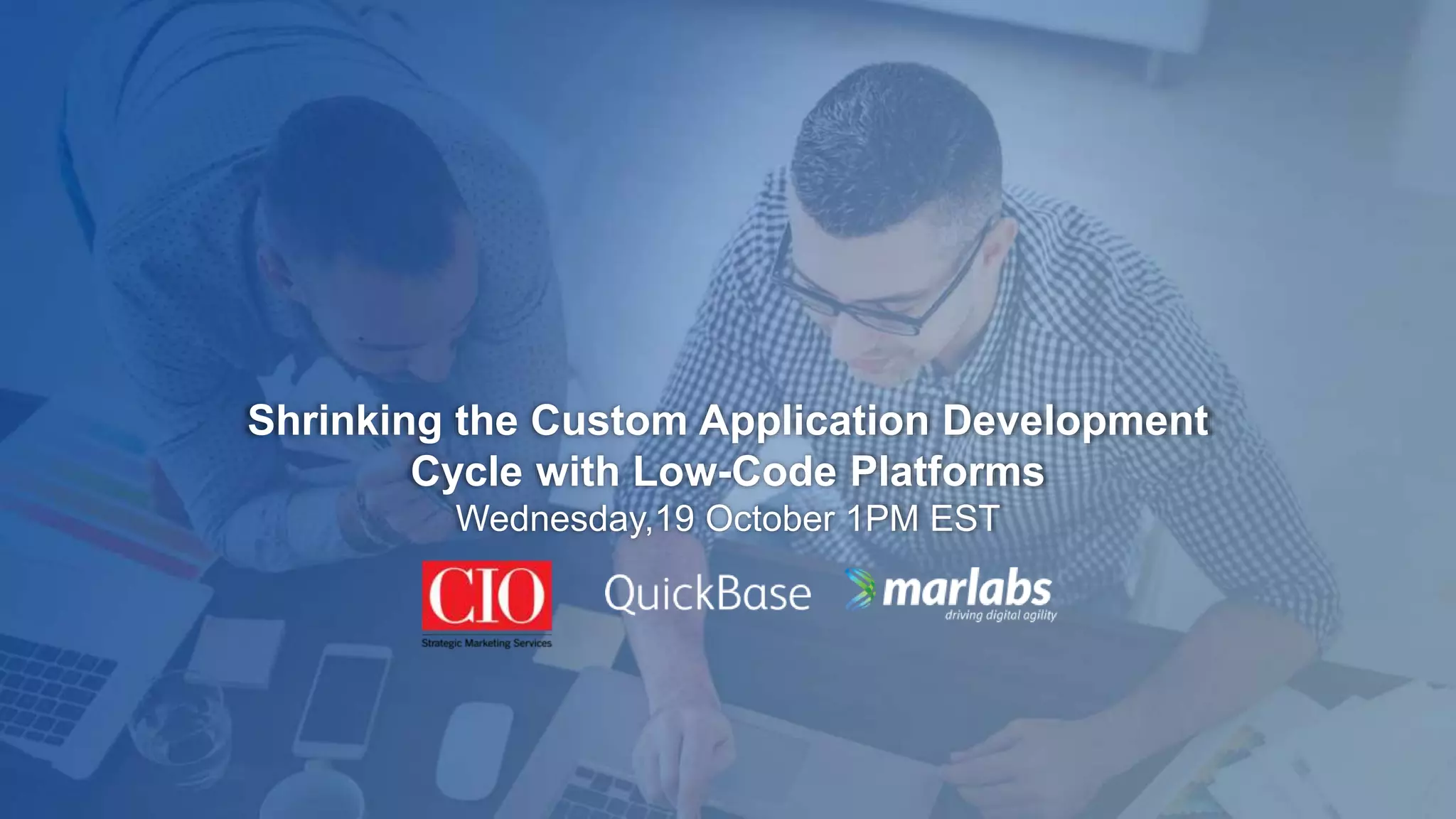 Shrinking the Custom Application Development Cycle with Low-Code Platforms
Wednesday,19 October 1PM EST

CIO
Strategic Marketing Services

QuickBase

marlabs
driving digital agility